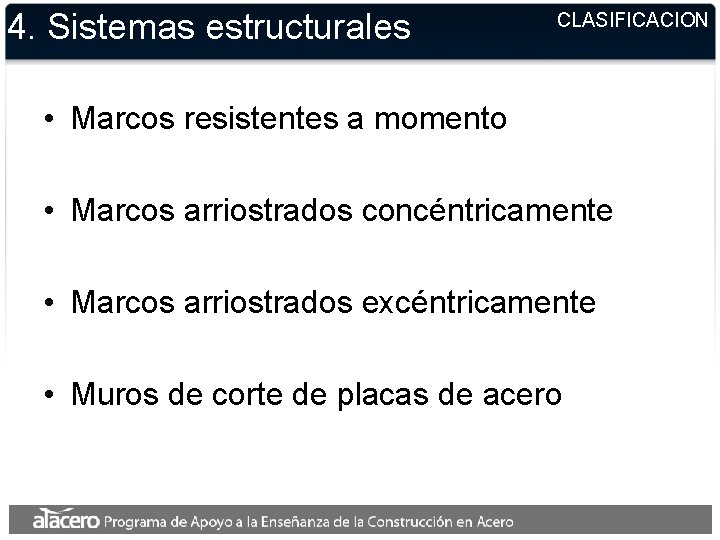 4. Sistemas estructurales

CLASIFICACION

• Marcos resistentes a momento

• Marcos arriostrados concéntricamente

• Marcos arriostrados excéntricamente

• Muros de corte de placas de acero

alacero Programa de Apoyo a la Enseñanza de la Construcción en Acero